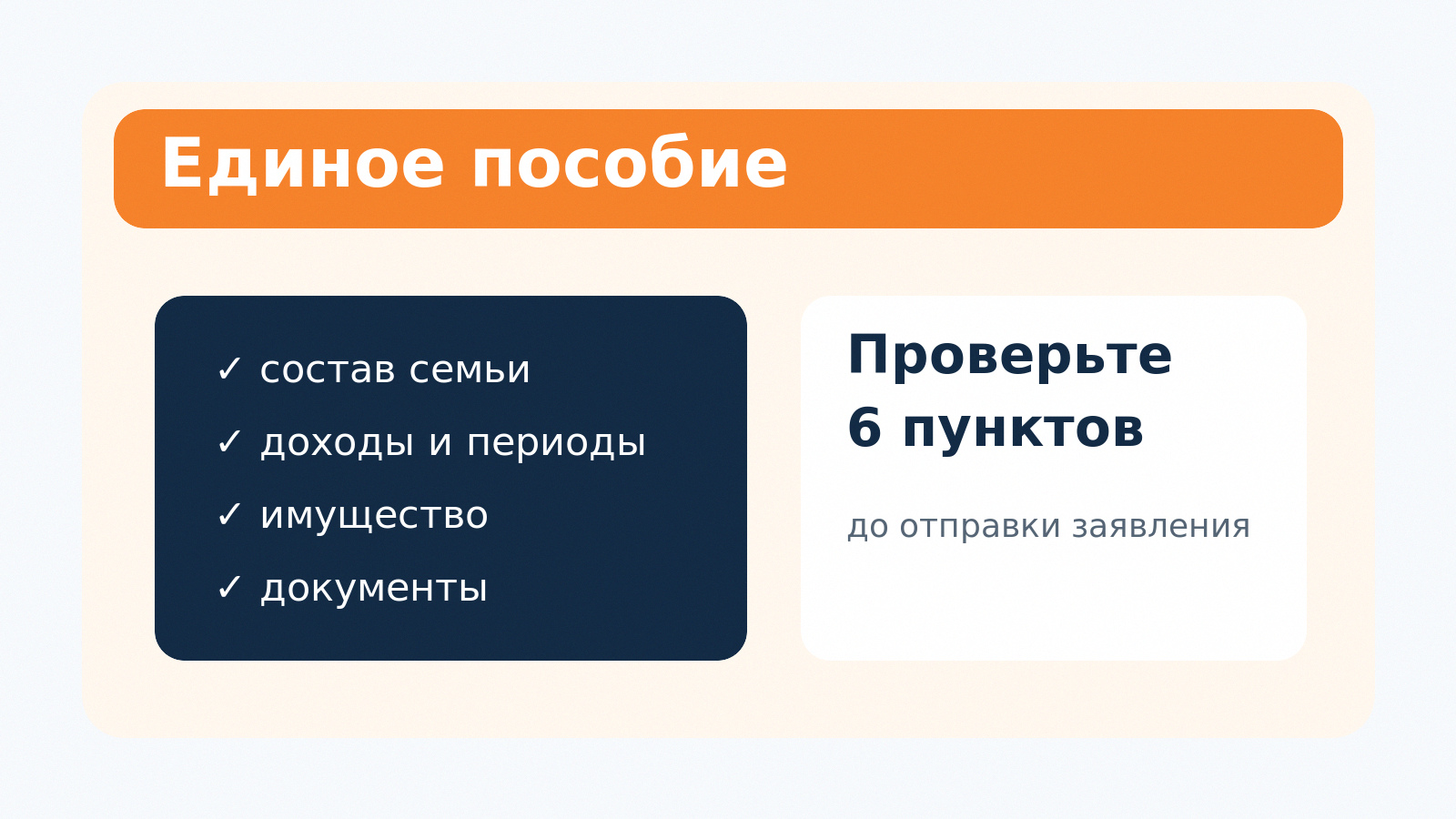 Единое пособие

✓ состав семьи
✓ доходы и периоды
✓ имущество
✓ документы

Проверьте
6 пунктов

до отправки заявления